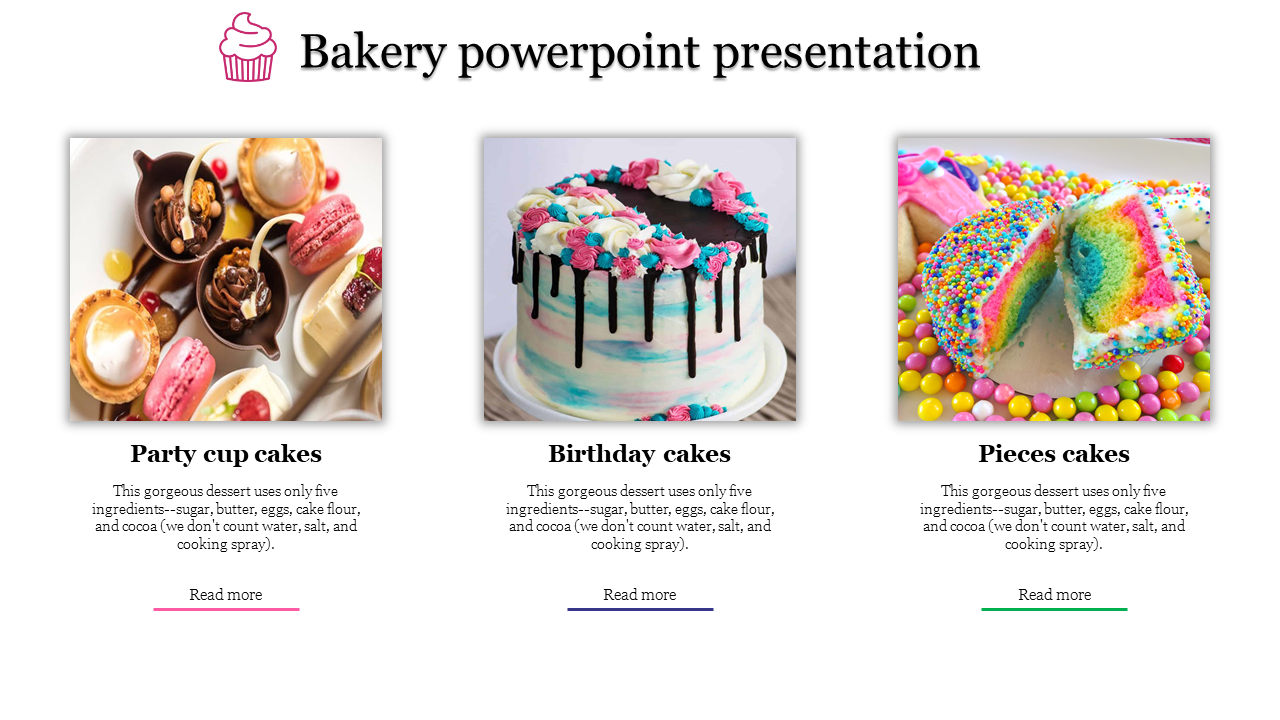 Bakery powerpoint presentation

Party cup cakes

This gorgeous dessert uses only five ingredients--sugar, butter, eggs, cake flour, and cocoa (we don't count water, salt, and cooking spray).

Read more

Birthday cakes

This gorgeous dessert uses only five ingredients--sugar, butter, eggs, cake flour, and cocoa (we don't count water, salt, and cooking spray).

Read more

Pieces cakes

This gorgeous dessert uses only five ingredients--sugar, butter, eggs, cake flour, and cocoa (we don't count water, salt, and cooking spray).

Read more